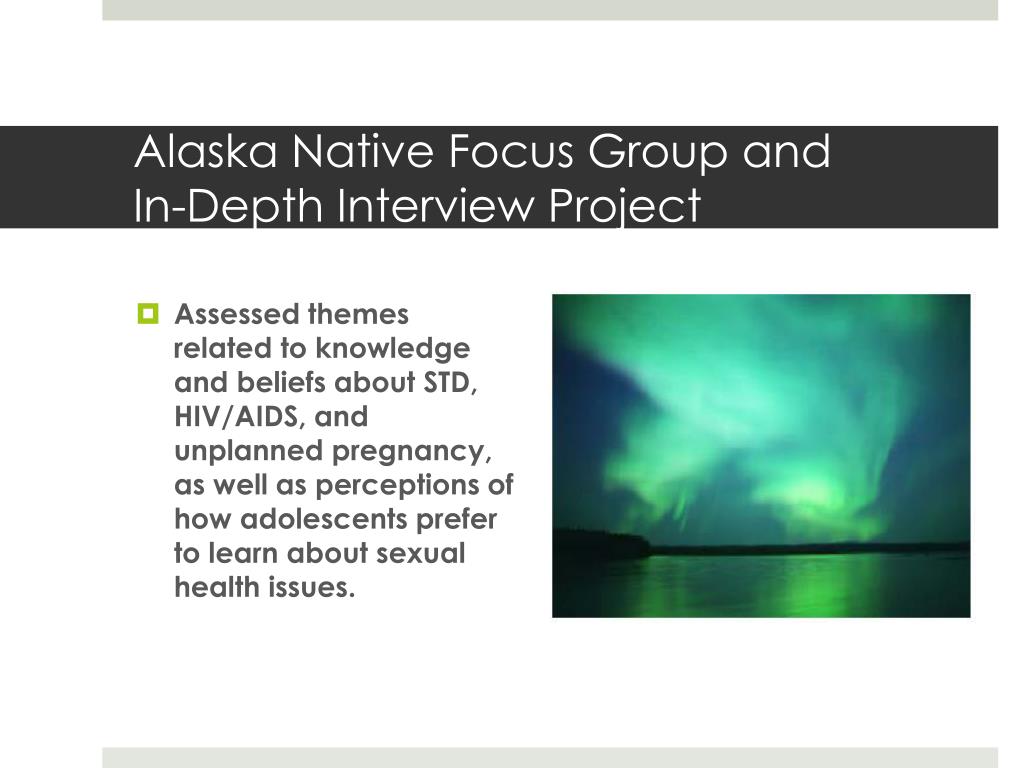 Alaska Native Focus Group and In-Depth Interview Project

Assessed themes related to knowledge and beliefs about STD, HIV/AIDS, and unplanned pregnancy, as well as perceptions of how adolescents prefer to learn about sexual health issues.